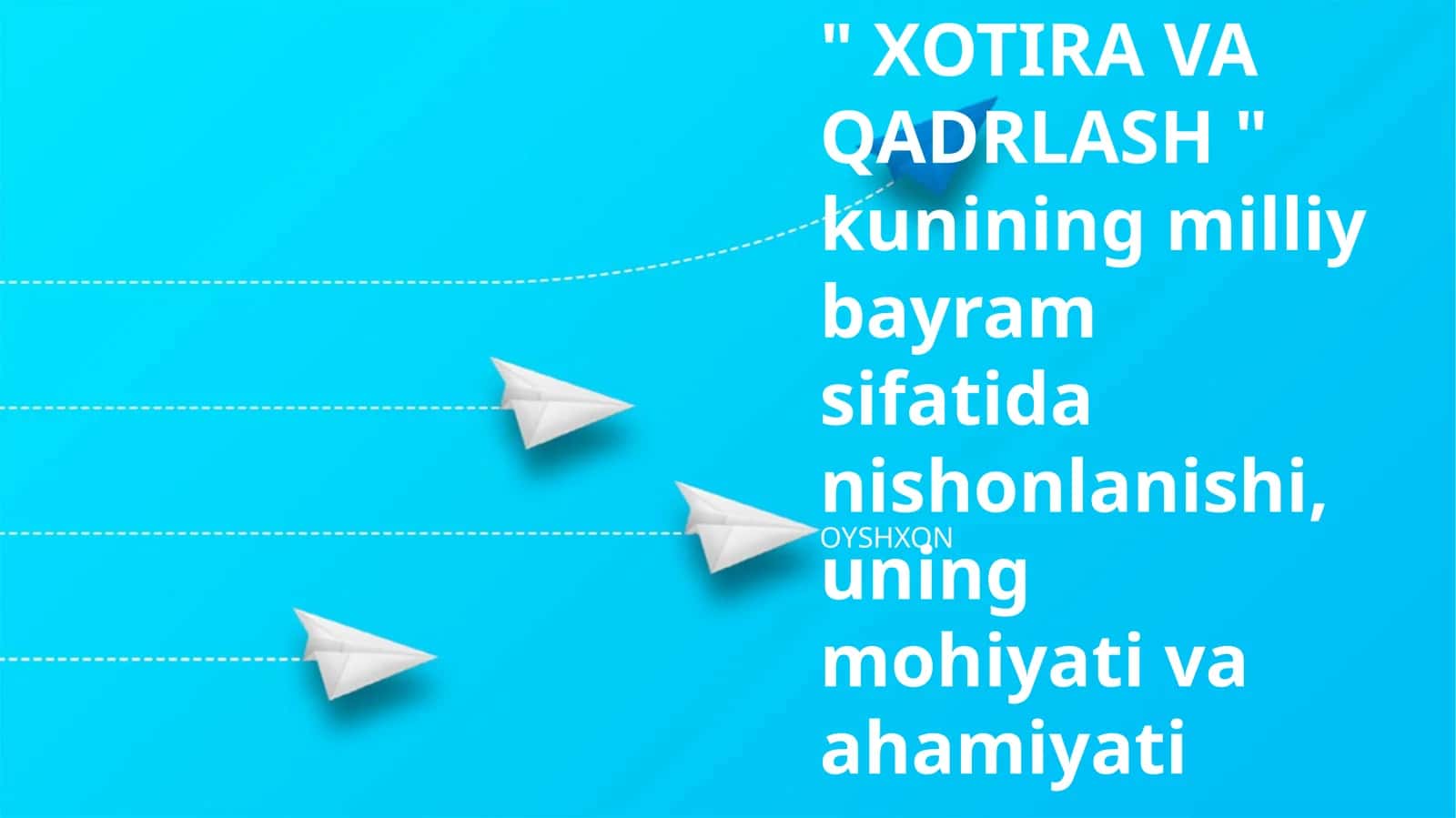 " XOTIRA VA QADRLASH " kunining milliy bayram sifatida nishonlanishi, uning mohiyati va ahamiyati

OYSHXON